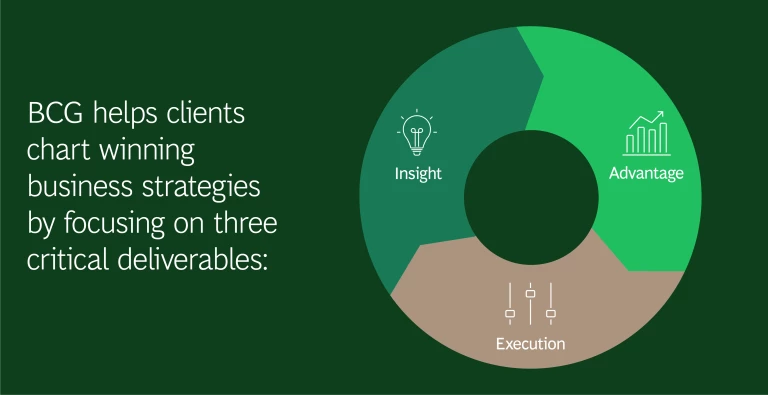 BCG helps clients chart winning business strategies by focusing on three critical deliverables:

Insight

Advantage

Execution